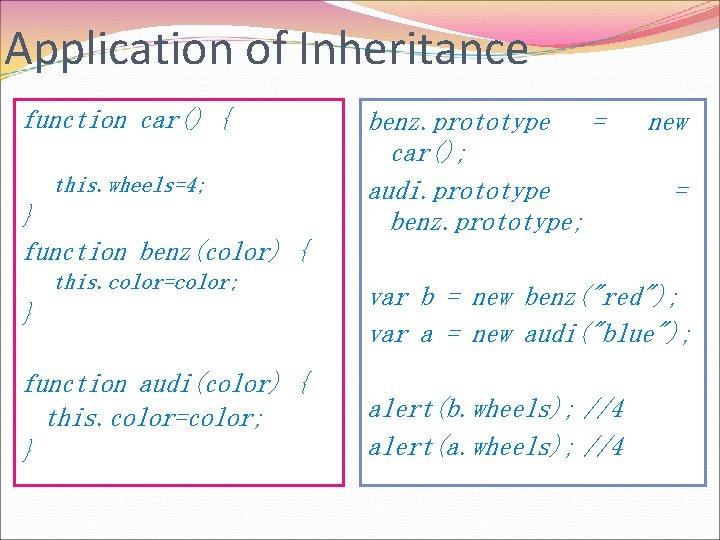 Application of Inheritance

function car() {

this.wheels=4;
}
function benz(color) {
this.color=color;
}

function audi(color) {
this.color=color;
}

benz.prototype = new car();
audi.prototype = benz.prototype;

var b = new benz("red");
var a = new audi("blue");

alert(b.wheels); //4
alert(a.wheels); //4